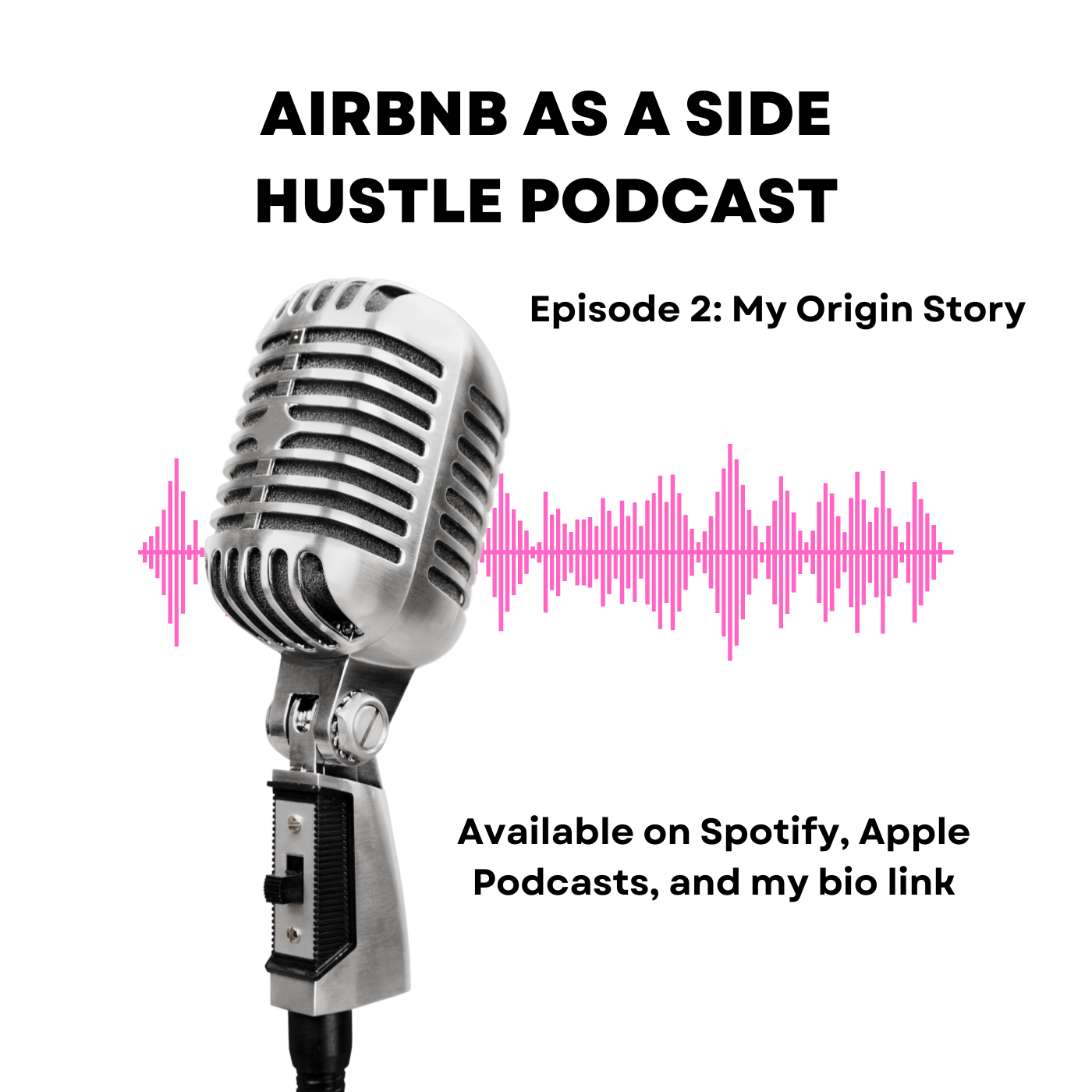 AIRBNB AS A SIDE HUSTLE PODCAST

Episode 2: My Origin Story

Available on Spotify, Apple Podcasts, and my bio link